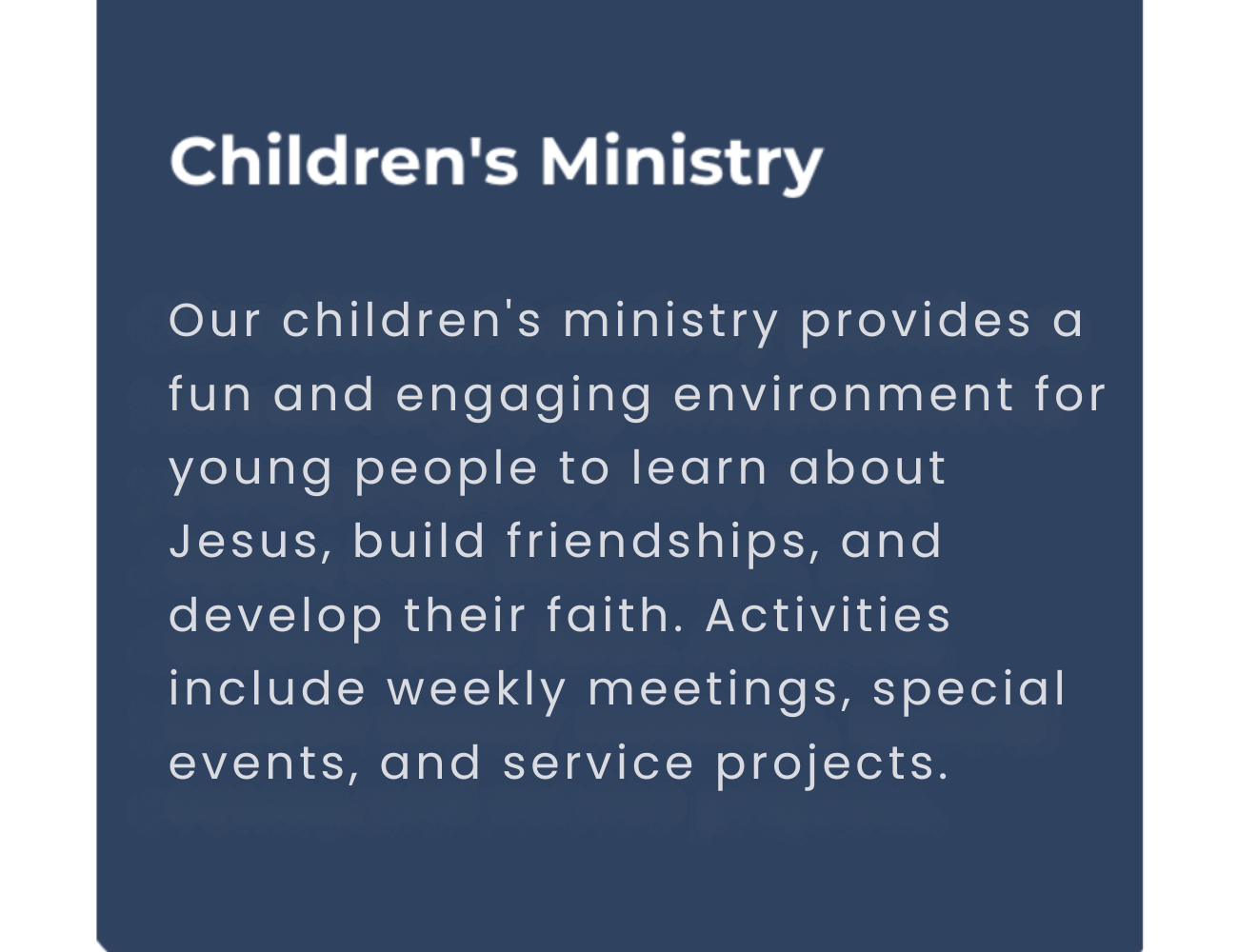 Children's Ministry

Our children's ministry provides a fun and engaging environment for young people to learn about Jesus, build friendships, and develop their faith. Activities include weekly meetings, special events, and service projects.